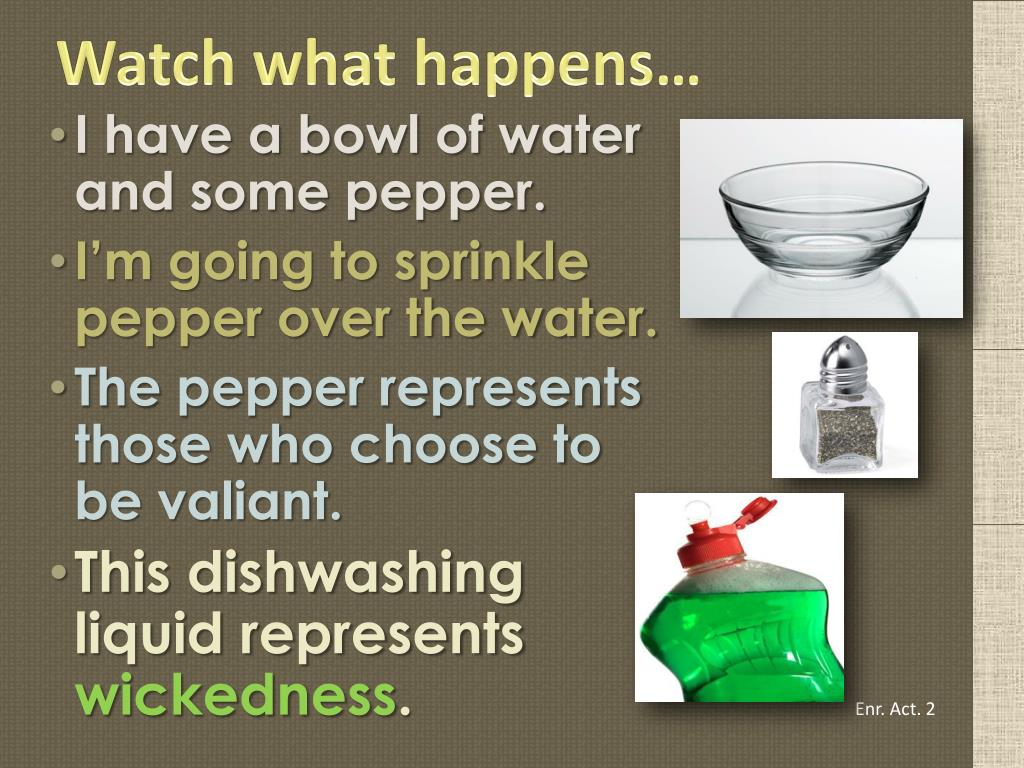 Watch what happens…

• I have a bowl of water and some pepper.
• I'm going to sprinkle pepper over the water.
• The pepper represents those who choose to be valiant.
• This dishwashing liquid represents wickedness.

Enr. Act. 2